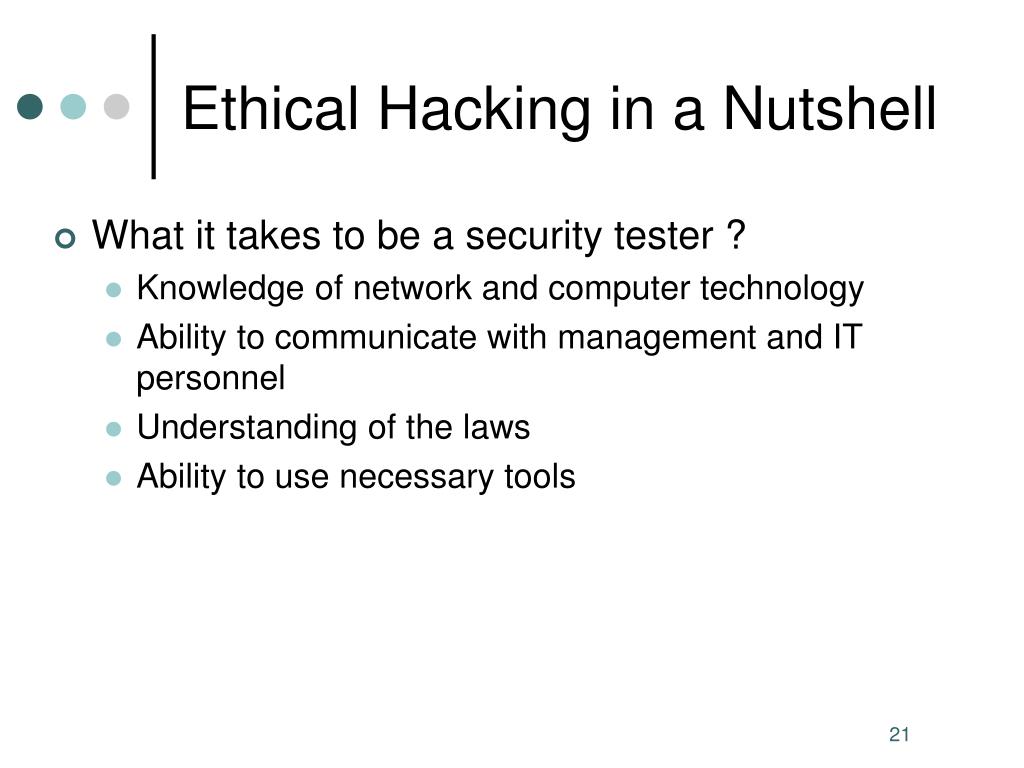 Ethical Hacking in a Nutshell

What it takes to be a security tester ?

Knowledge of network and computer technology

Ability to communicate with management and IT personnel

Understanding of the laws

Ability to use necessary tools

21